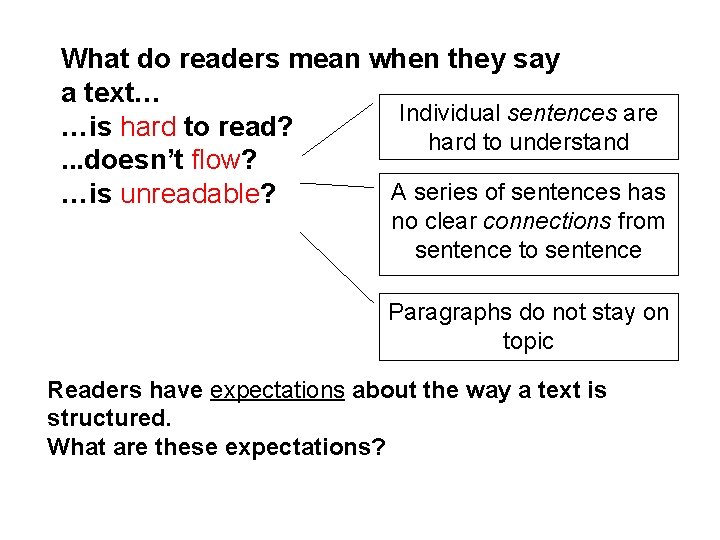 What do readers mean when they say a text…
…is hard to read?
...doesn't flow?
…is unreadable?

Individual sentences are hard to understand

A series of sentences has no clear connections from sentence to sentence

Paragraphs do not stay on topic

Readers have expectations about the way a text is structured.
What are these expectations?